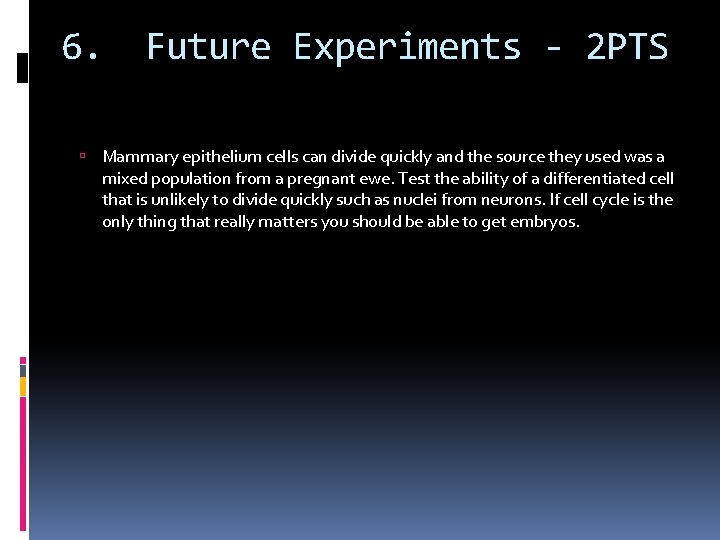 6. Future Experiments - 2PTS

Mammary epithelium cells can divide quickly and the source they used was a mixed population from a pregnant ewe. Test the ability of a differentiated cell that is unlikely to divide quickly such as nuclei from neurons. If cell cycle is the only thing that really matters you should be able to get embryos.